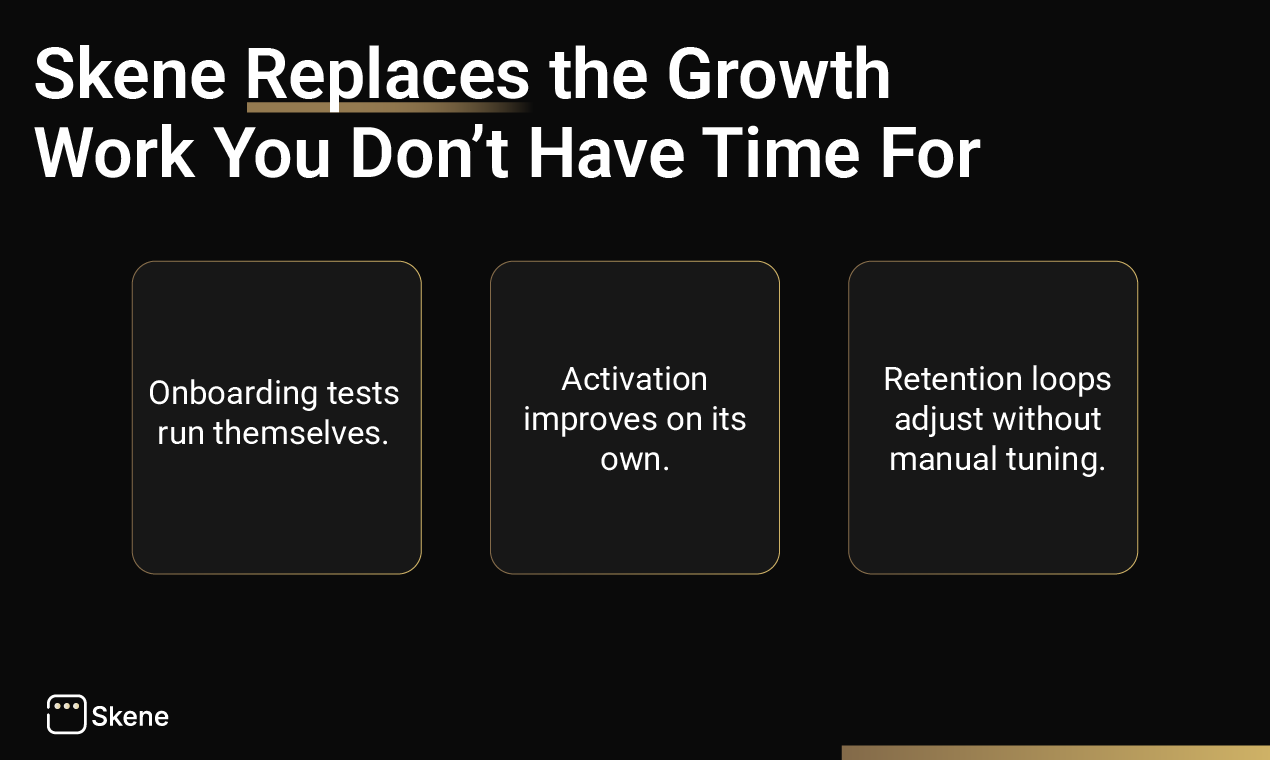 Skene Replaces the Growth Work You Don’t Have Time For

Onboarding tests run themselves.

Activation improves on its own.

Retention loops adjust without manual tuning.

Skene